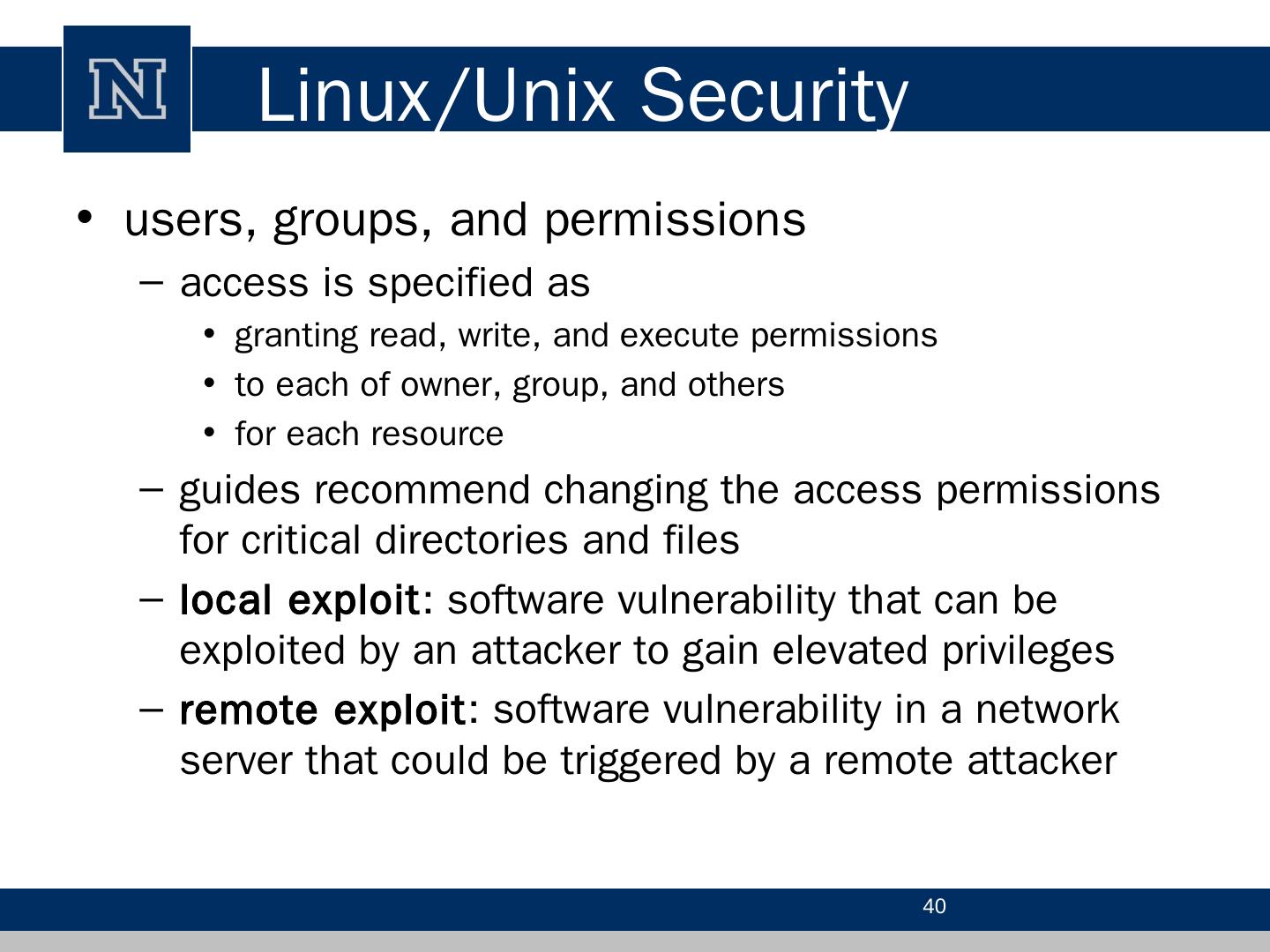 N

Linux/Unix Security

• users, groups, and permissions
  – access is specified as
    • granting read, write, and execute permissions
    • to each of owner, group, and others
    • for each resource
  – guides recommend changing the access permissions for critical directories and files
  – local exploit: software vulnerability that can be exploited by an attacker to gain elevated privileges
  – remote exploit: software vulnerability in a network server that could be triggered by a remote attacker

40